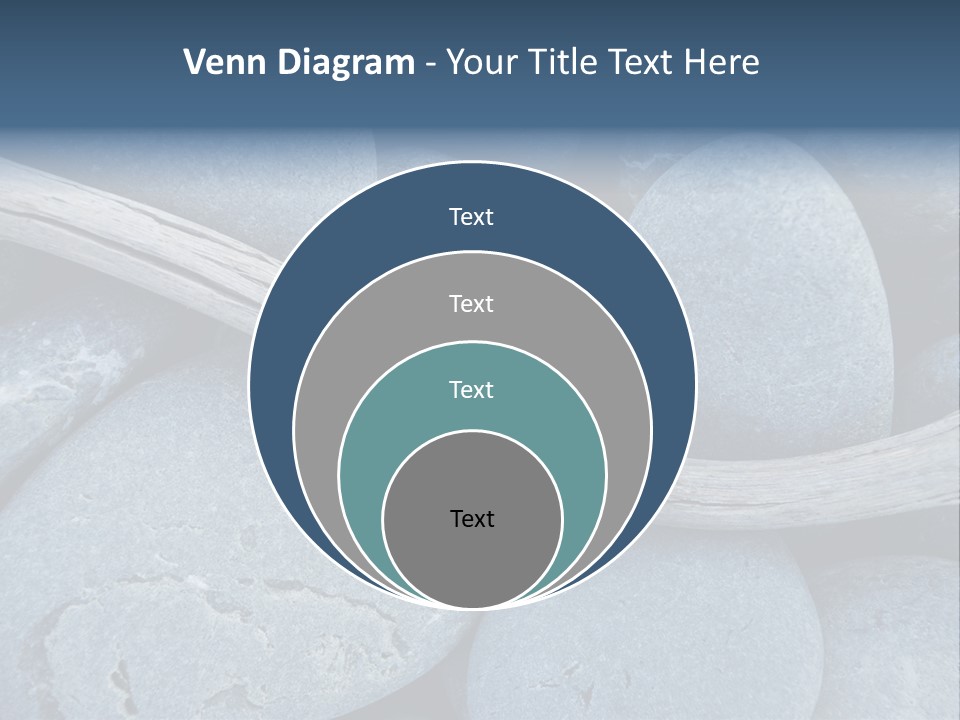 Venn Diagram - Your Title Text Here

Text

Text

Text

Text